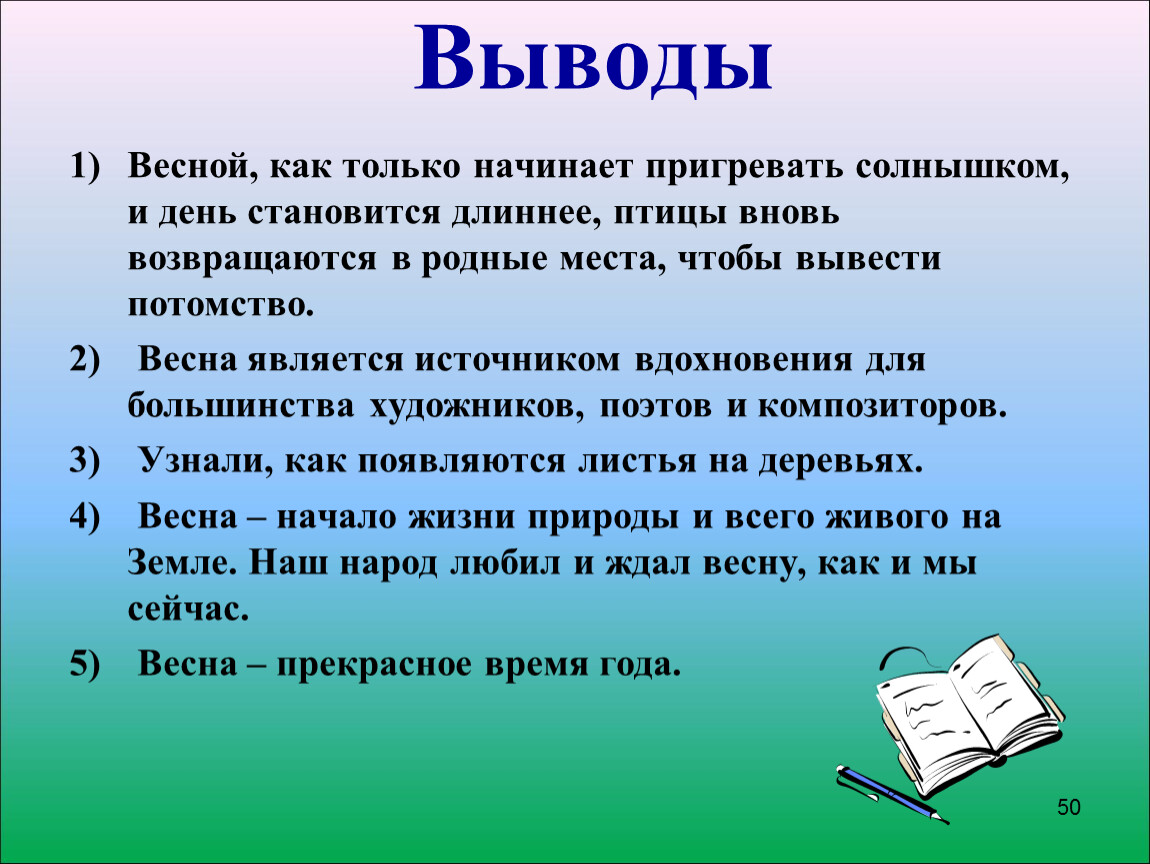 Выводы

1) Весной, как только начинает пригревать солнышком, и день становится длиннее, птицы вновь возвращаются в родные места, чтобы вывести потомство.

2) Весна является источником вдохновения для большинства художников, поэтов и композиторов.

3) Узнали, как появляются листья на деревьях.

4) Весна – начало жизни природы и всего живого на Земле. Наш народ любил и ждал весну, как и мы сейчас.

5) Весна – прекрасное время года.

50